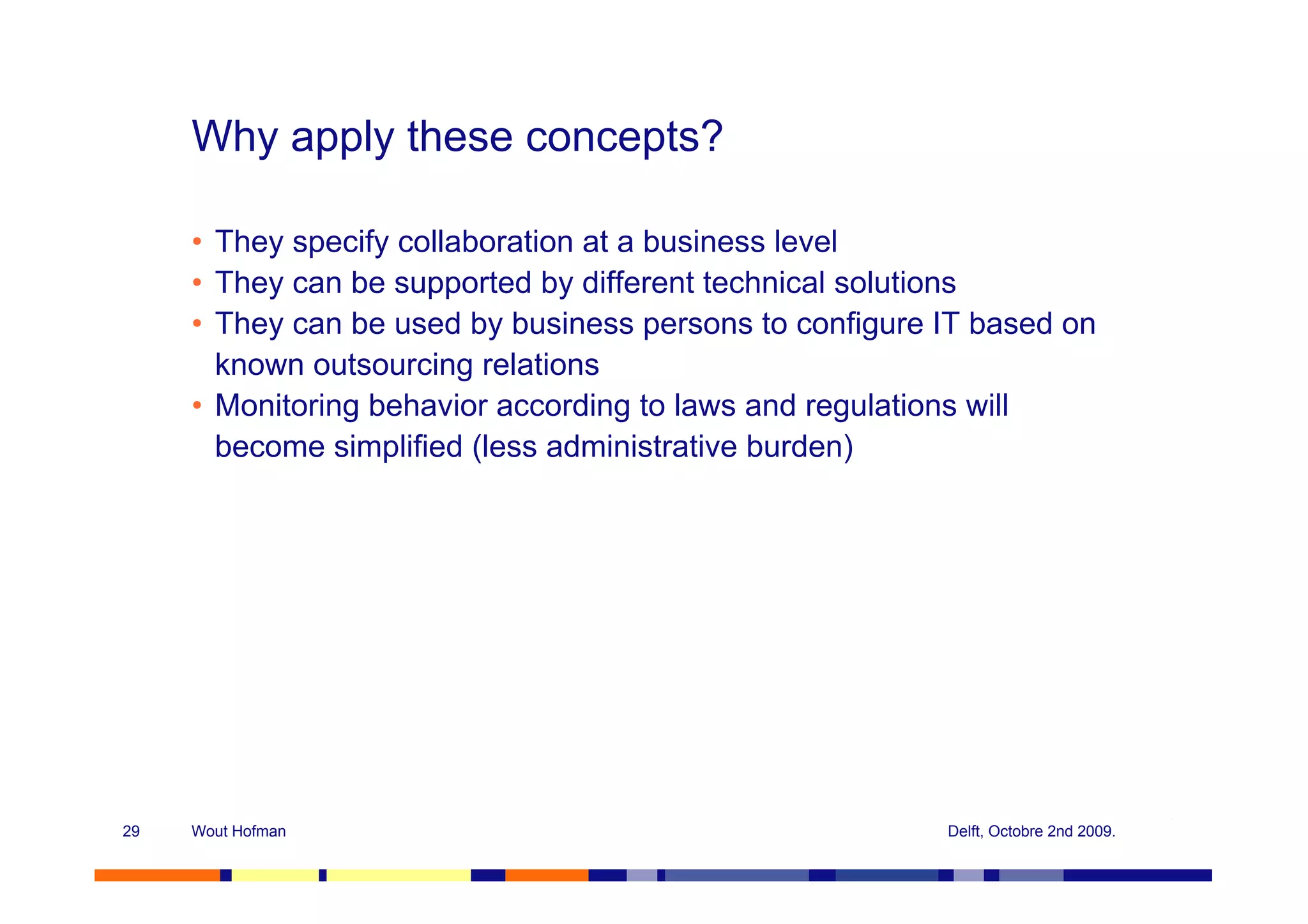 Why apply these concepts?

• They specify collaboration at a business level
• They can be supported by different technical solutions
• They can be used by business persons to configure IT based on known outsourcing relations
• Monitoring behavior according to laws and regulations will become simplified (less administrative burden)

29 Wout Hofman Delft, Octobre 2nd 2009.